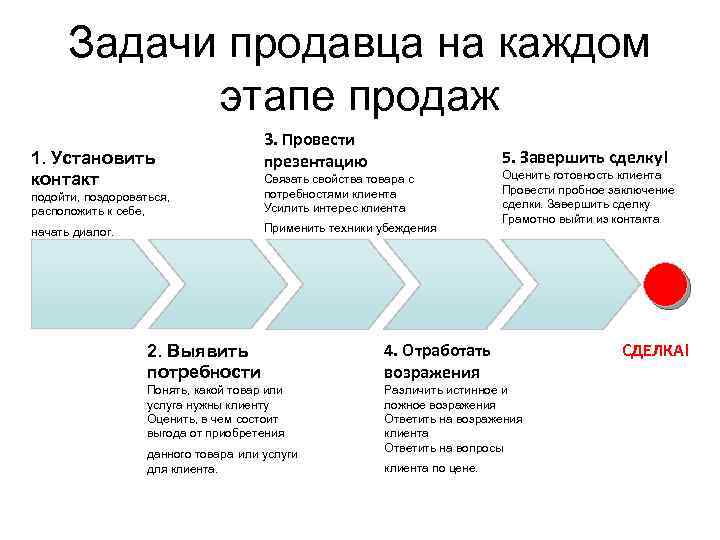 Задачи продавца на каждом этапе продаж

1. Установить контакт
подойти, поздороваться, расположить к себе,

начать диалог.

3. Провести презентацию
Связать свойства товара с потребностями клиента
Усилить интерес клиента

Применить техники убеждения

5. Завершить сделку!
Оценить готовность клиента
Провести пробное заключение сделки. Завершить сделку
Грамотно выйти из контакта

2. Выявить потребности
Понять, какой товар или услуга нужны клиенту
Оценить, в чем состоит выгода от приобретения

данного товара или услуги для клиента.

4. Отработать возражения
Различить истинное и ложное возражения
Ответить на возражения клиента
Ответить на вопросы

клиента по цене.

СДЕЛКА!